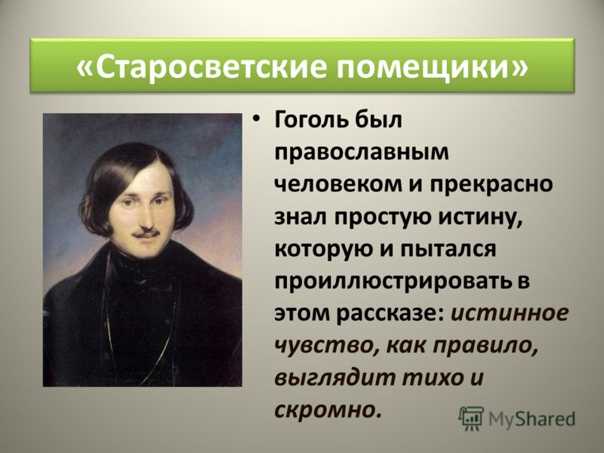 «Старосветские помещики»

• Гоголь был православным человеком и прекрасно знал простую истину, которую и пытался проиллюстрировать в этом рассказе: истинное чувство, как правило, выглядит тихо и скромно.

MyShared